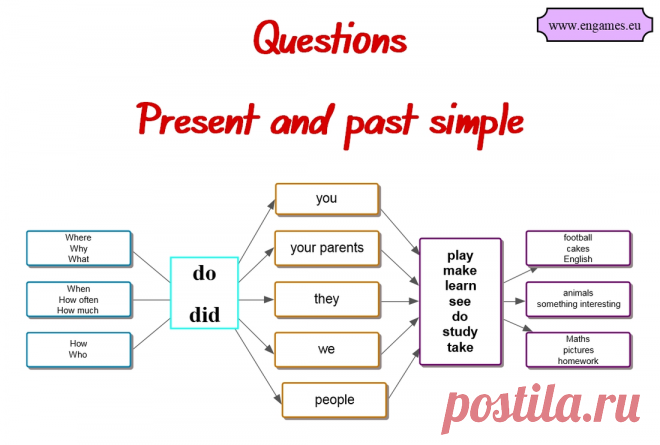 www.engames.eu

Questions

Present and past simple

Where
Why
What

When
How often
How much

How
Who

do

did

you

your parents

they

we

people

play
make
learn
see
do
study
take

football
cakes
English

animals
something interesting

Maths
pictures
homework

postila.ru